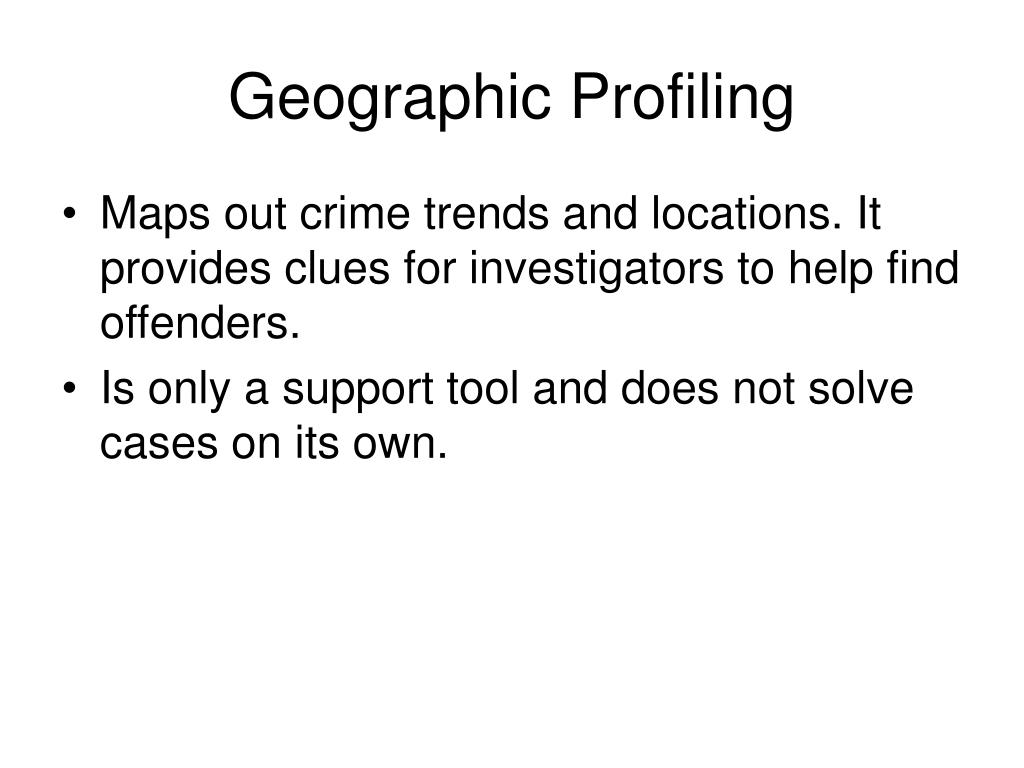 Geographic Profiling

• Maps out crime trends and locations. It provides clues for investigators to help find offenders.
• Is only a support tool and does not solve cases on its own.